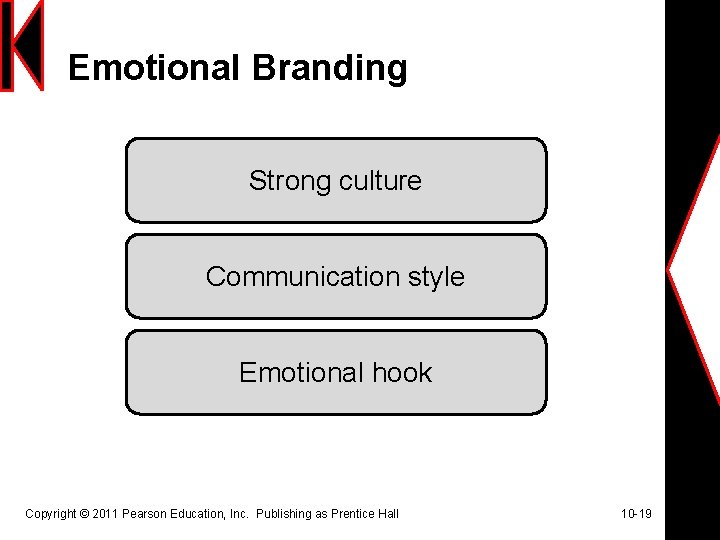 Emotional Branding

Strong culture

Communication style

Emotional hook

Copyright © 2011 Pearson Education, Inc. Publishing as Prentice Hall

10-19